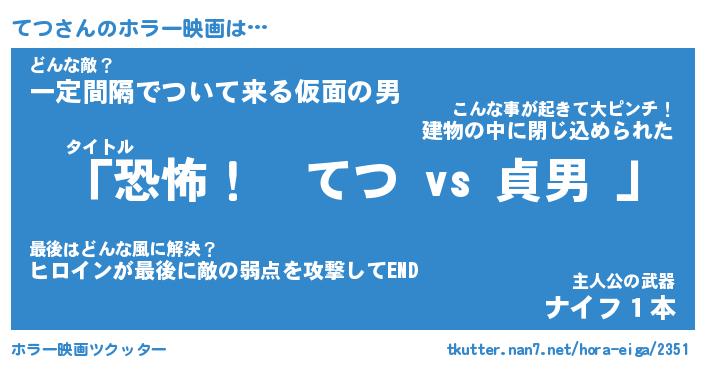 てつさんのホラー映画は…

どんな敵？
一定間隔でついて来る仮面の男

こんな事が起きて大ピンチ！
建物の中に閉じ込められた

タイトル
「恐怖！　てつ vs 貞男 」

最後はどんな風に解決？
ヒロインが最後に敵の弱点を攻撃してEND

主人公の武器
ナイフ１本

ホラー映画ツクッター

tkutter.nan7.net/hora-eiga/2351